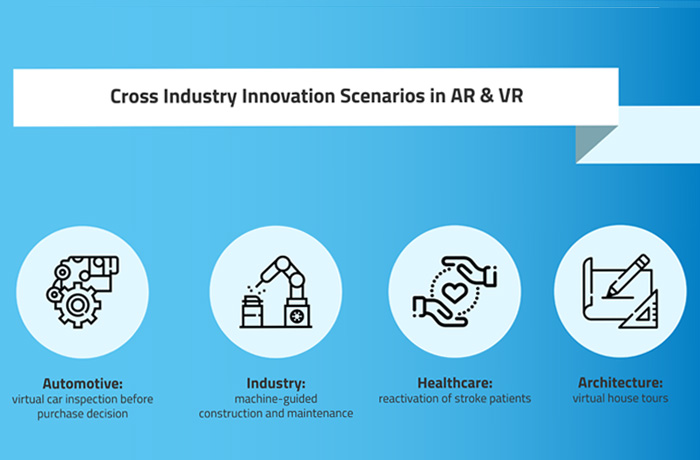 Cross Industry Innovation Scenarios in AR & VR

Automotive:
virtual car inspection before purchase decision

Industry:
machine-guided construction and maintenance

Healthcare:
reactivation of stroke patients

Architecture:
virtual house tours